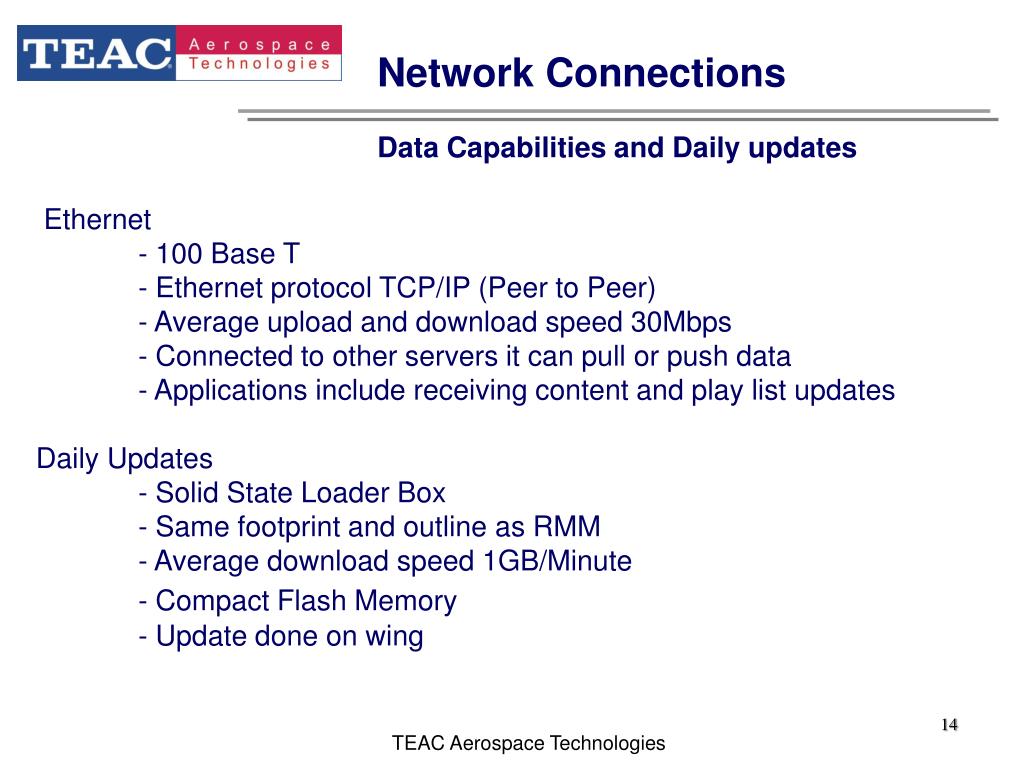 TEAC Aerospace Technologies

Network Connections

Data Capabilities and Daily updates

Ethernet
- 100 Base T
- Ethernet protocol TCP/IP (Peer to Peer)
- Average upload and download speed 30Mbps
- Connected to other servers it can pull or push data
- Applications include receiving content and play list updates

Daily Updates
- Solid State Loader Box
- Same footprint and outline as RMM
- Average download speed 1GB/Minute
- Compact Flash Memory
- Update done on wing

14

TEAC Aerospace Technologies